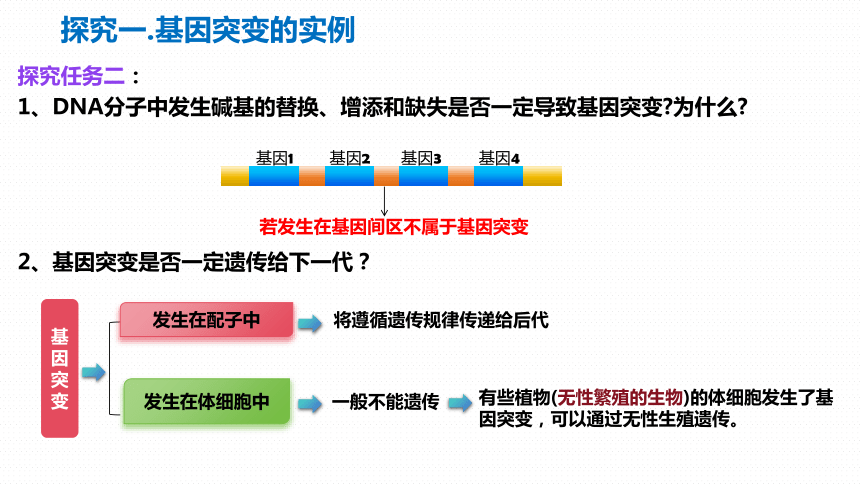 探究一.基因突变的实例

探究任务二：

1、DNA分子中发生碱基的替换、增添和缺失是否一定导致基因突变?为什么?

基因1 基因2 基因3 基因4

若发生在基因间区不属于基因突变

2、基因突变是否一定遗传给下一代？

基因突变

发生在配子中

将遵循遗传规律传递给后代

发生在体细胞中

一般不能遗传

有些植物(无性繁殖的生物)的体细胞发生了基因突变，可以通过无性生殖遗传。